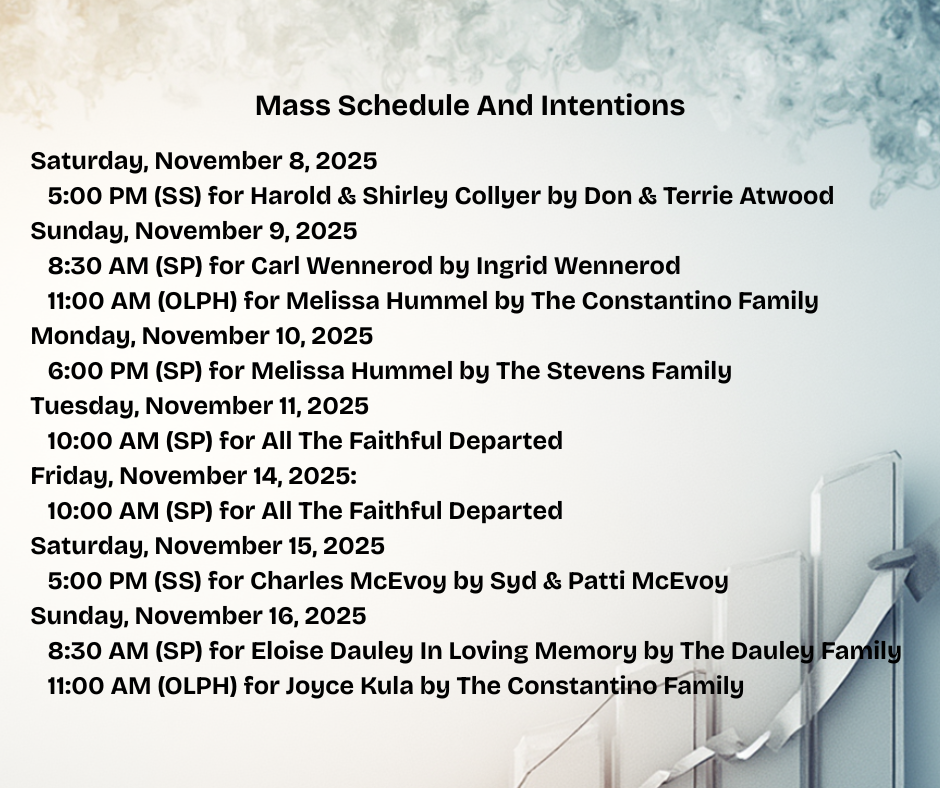 Mass Schedule And Intentions

Saturday, November 8, 2025
5:00 PM (SS) for Harold & Shirley Collyer by Don & Terrie Atwood
Sunday, November 9, 2025
8:30 AM (SP) for Carl Wennerod by Ingrid Wennerod
11:00 AM (OLPH) for Melissa Hummel by The Constantino Family
Monday, November 10, 2025
6:00 PM (SP) for Melissa Hummel by The Stevens Family
Tuesday, November 11, 2025
10:00 AM (SP) for All The Faithful Departed
Friday, November 14, 2025:
10:00 AM (SP) for All The Faithful Departed
Saturday, November 15, 2025
5:00 PM (SS) for Charles McEvoy by Syd & Patti McEvoy
Sunday, November 16, 2025
8:30 AM (SP) for Eloise Dauley In Loving Memory by The Dauley Family
11:00 AM (OLPH) for Joyce Kula by The Constantino Family